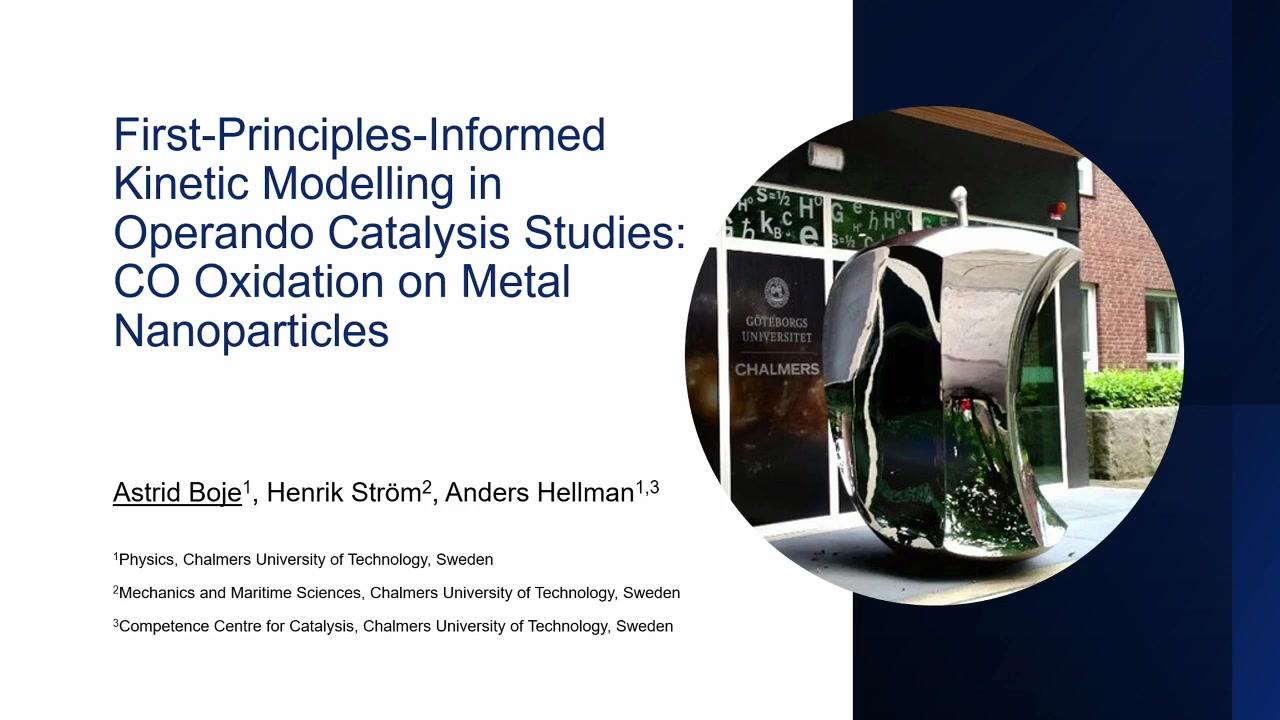 First-Principles-Informed Kinetic Modelling in Operando Catalysis Studies: CO Oxidation on Metal Nanoparticles

Astrid Boje$^1$, Henrik Ström$^2$, Anders Hellman$^{1,3}$

$^1$Physics, Chalmers University of Technology, Sweden

$^2$Mechanics and Maritime Sciences, Chalmers University of Technology, Sweden

$^3$Competence Centre for Catalysis, Chalmers University of Technology, Sweden

GÖTEBORGS UNIVERSITET

CHALMERS